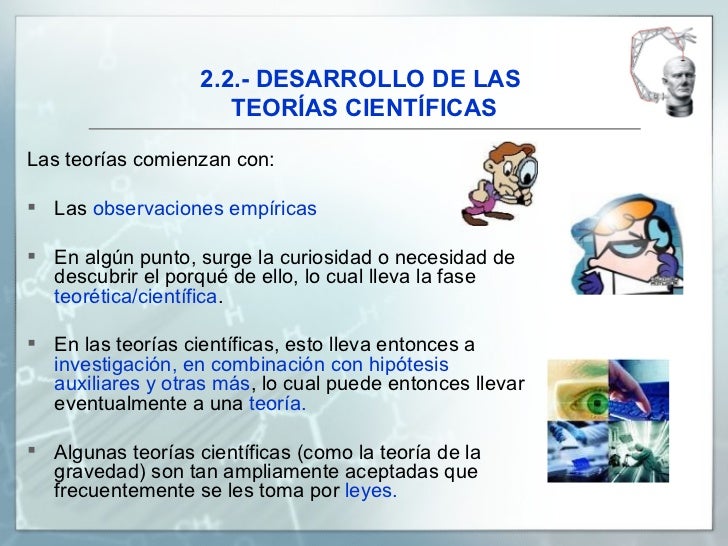 2.2.- DESARROLLO DE LAS TEORÍAS CIENTÍFICAS

Las teorías comienzan con:

▪ Las observaciones empíricas

▪ En algún punto, surge la curiosidad o necesidad de descubrir el porqué de ello, lo cual lleva la fase teorética/científica.

▪ En las teorías científicas, esto lleva entonces a investigación, en combinación con hipótesis auxiliares y otras más, lo cual puede entonces llevar eventualmente a una teoría.

▪ Algunas teorías científicas (como la teoría de la gravedad) son tan ampliamente aceptadas que frecuentemente se les toma por leyes.